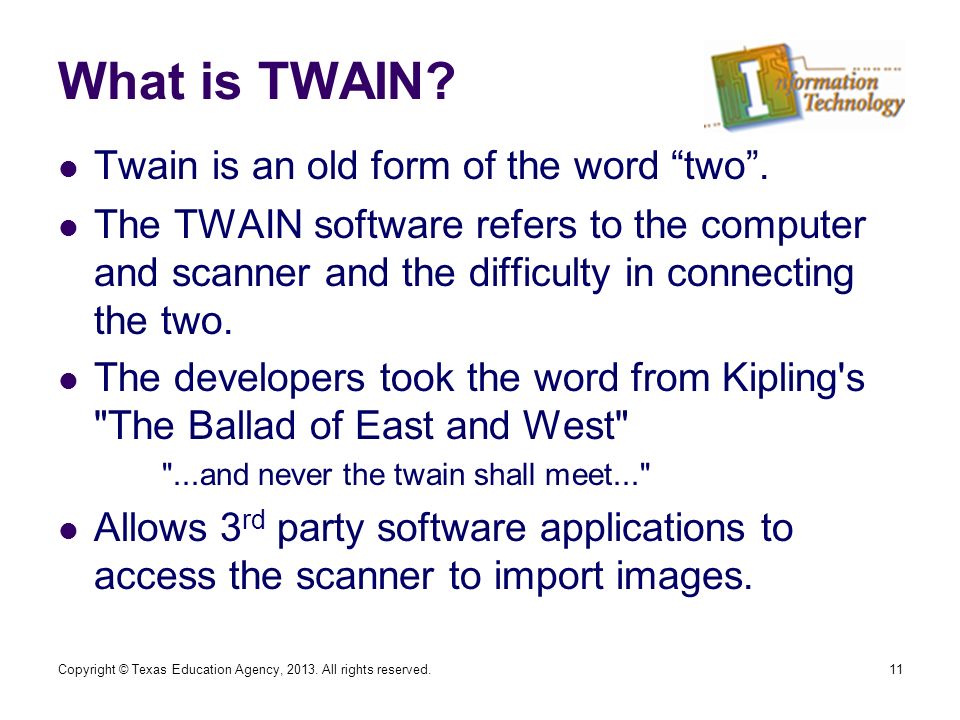 What is TWAIN?

Information Technology

- Twain is an old form of the word “two”.
- The TWAIN software refers to the computer and scanner and the difficulty in connecting the two.
- The developers took the word from Kipling's "The Ballad of East and West"

"...and never the twain shall meet..."

- Allows 3$^{rd}$ party software applications to access the scanner to import images.

Copyright © Texas Education Agency, 2013. All rights reserved.

11